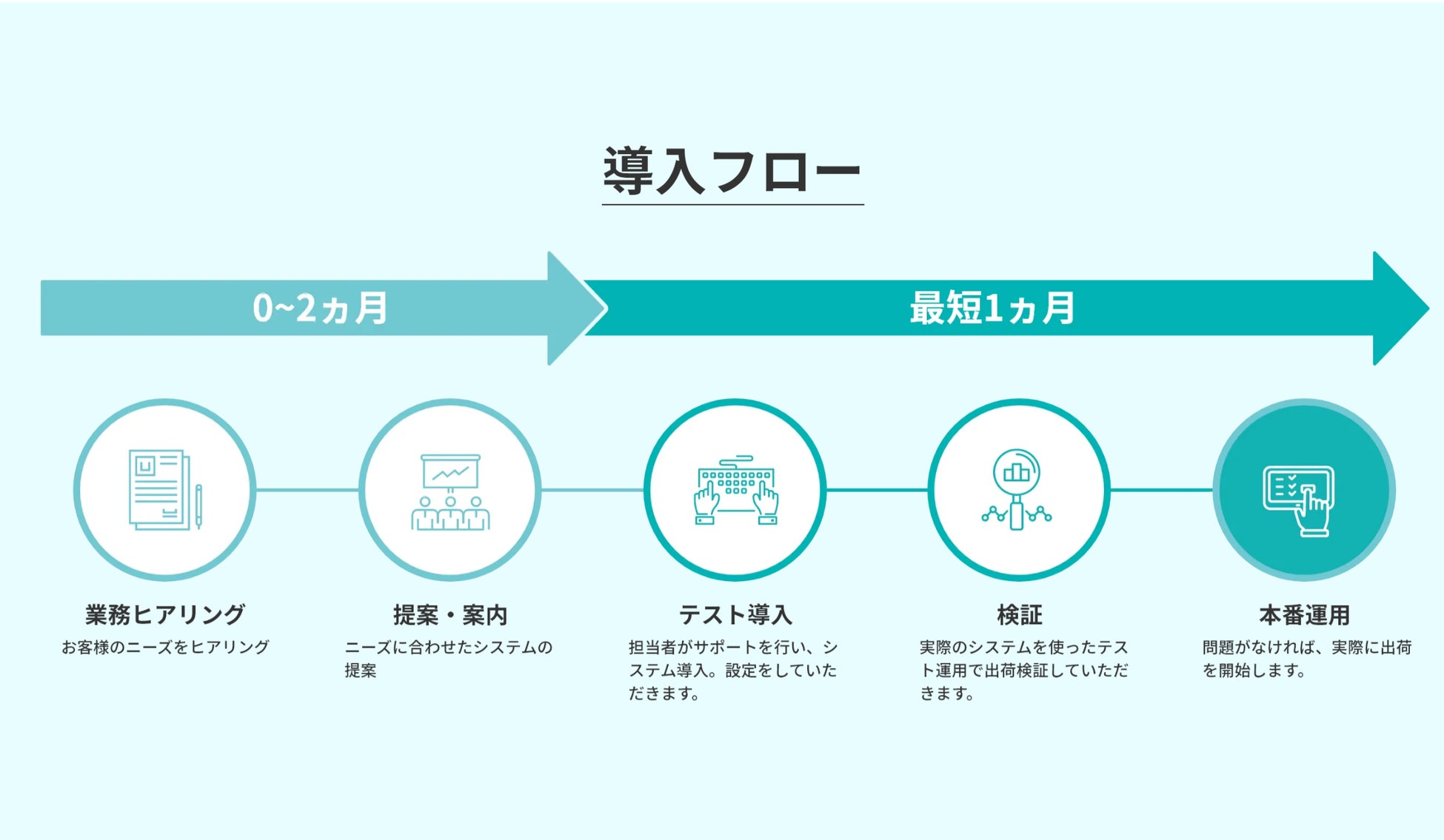 導入フロー

0~2ヵ月

最短1ヵ月

業務ヒアリング
お客様のニーズをヒアリング

提案・案内
ニーズに合わせたシステムの提案

テスト導入
担当者がサポートを行い、システム導入。設定をしていただきます。

検証
実際のシステムを使ったテスト運用で出荷検証していただきます。

本番運用
問題がなければ、実際に出荷を開始します。